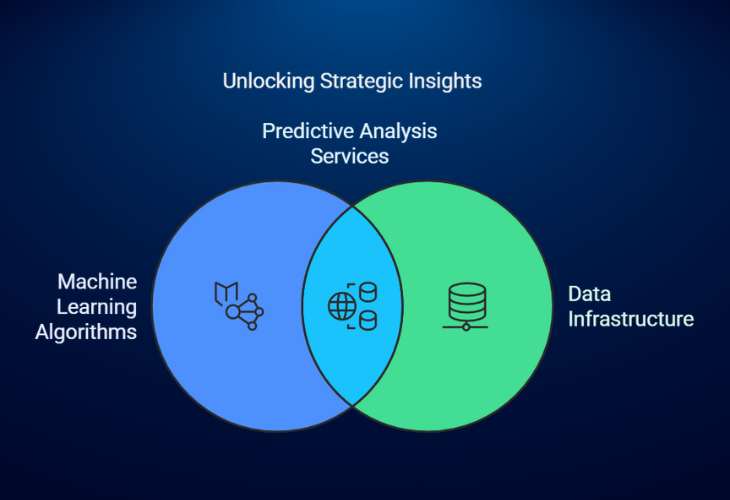 Unlocking Strategic Insights

Predictive Analysis Services

Machine Learning Algorithms

Data Infrastructure